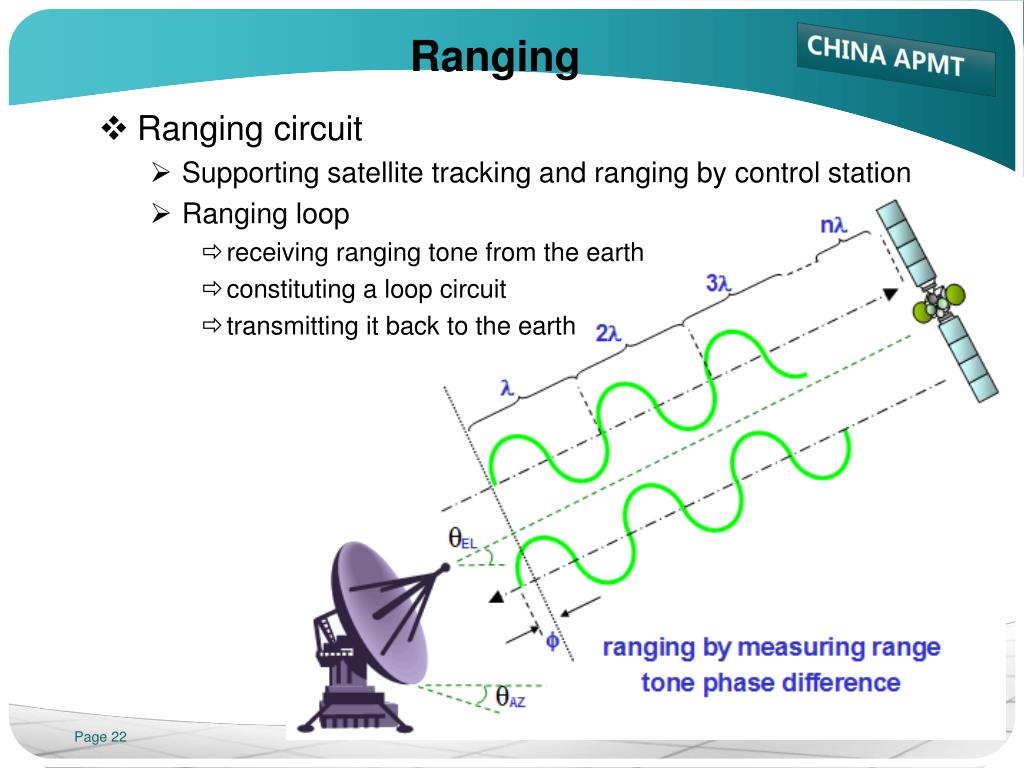 Ranging

CHINA APMT

❖ Ranging circuit

➢ Supporting satellite tracking and ranging by control station

➢ Ranging loop

⇨ receiving ranging tone from the earth

⇨ constituting a loop circuit

⇨ transmitting it back to the earth

$n\lambda$

$3\lambda$

$2\lambda$

$\lambda$

$\theta_{EL}$

$\phi$

$\theta_{AZ}$

ranging by measuring range tone phase difference

Page 22